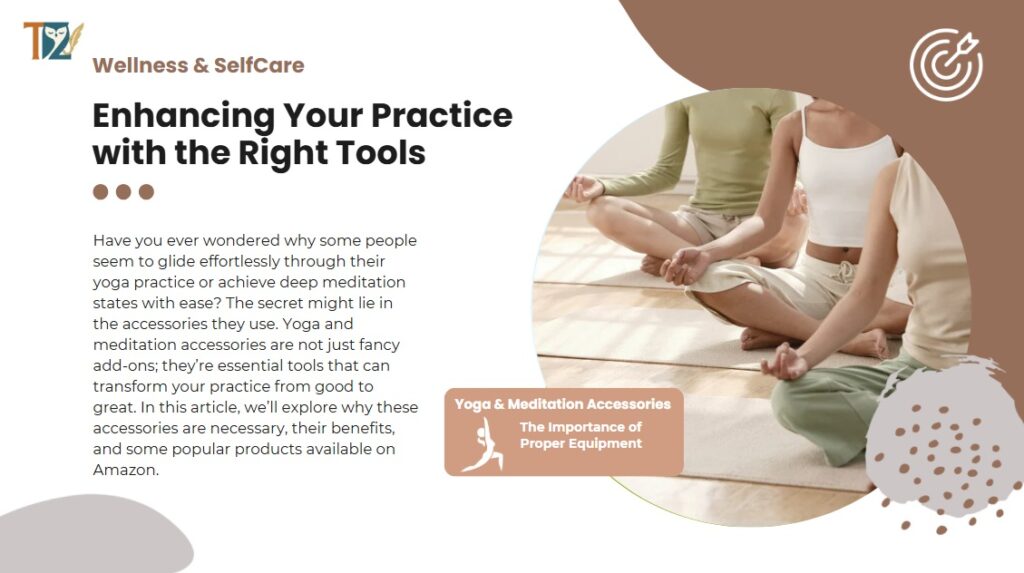 T2

Wellness & SelfCare

Enhancing Your Practice with the Right Tools

Have you ever wondered why some people seem to glide effortlessly through their yoga practice or achieve deep meditation states with ease? The secret might lie in the accessories they use. Yoga and meditation accessories are not just fancy add-ons; they're essential tools that can transform your practice from good to great. In this article, we'll explore why these accessories are necessary, their benefits, and some popular products available on Amazon.

Yoga & Meditation Accessories

The Importance of Proper Equipment